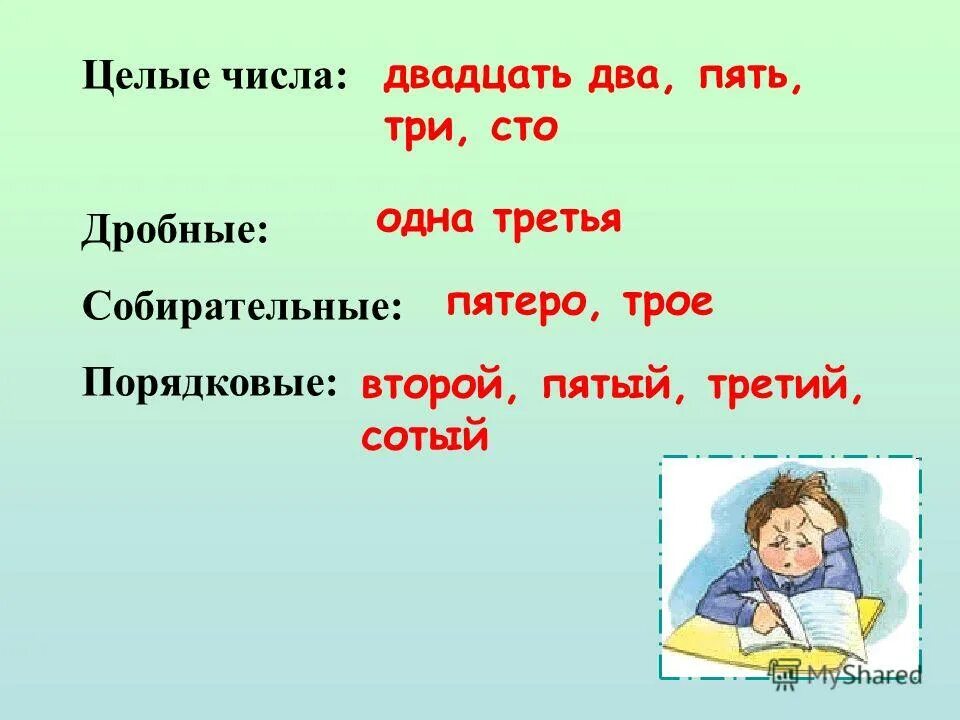 Целые числа: двадцать два, пять, три, сто

Дробные: одна третья

Собирательные: пятеро, трое

Порядковые: второй, пятый, третий, сотый

MyShared